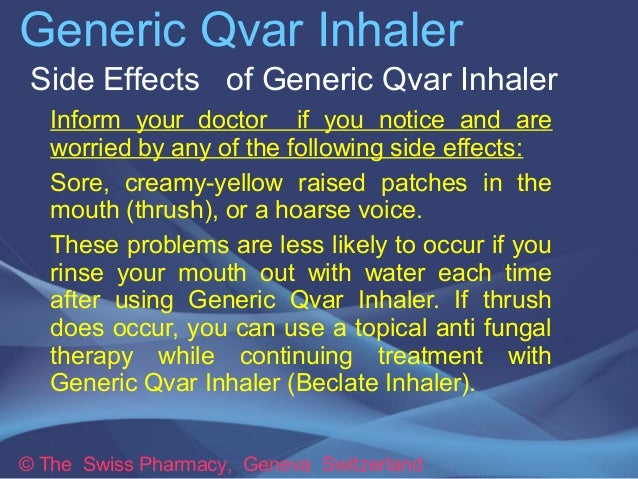 Generic Qvar Inhaler

Side Effects of Generic Qvar Inhaler

Inform your doctor if you notice and are worried by any of the following side effects:

Sore, creamy-yellow raised patches in the mouth (thrush), or a hoarse voice.

These problems are less likely to occur if you rinse your mouth out with water each time after using Generic Qvar Inhaler. If thrush does occur, you can use a topical anti fungal therapy while continuing treatment with Generic Qvar Inhaler (Beclate Inhaler).

© The Swiss Pharmacy, Geneva Switzerland